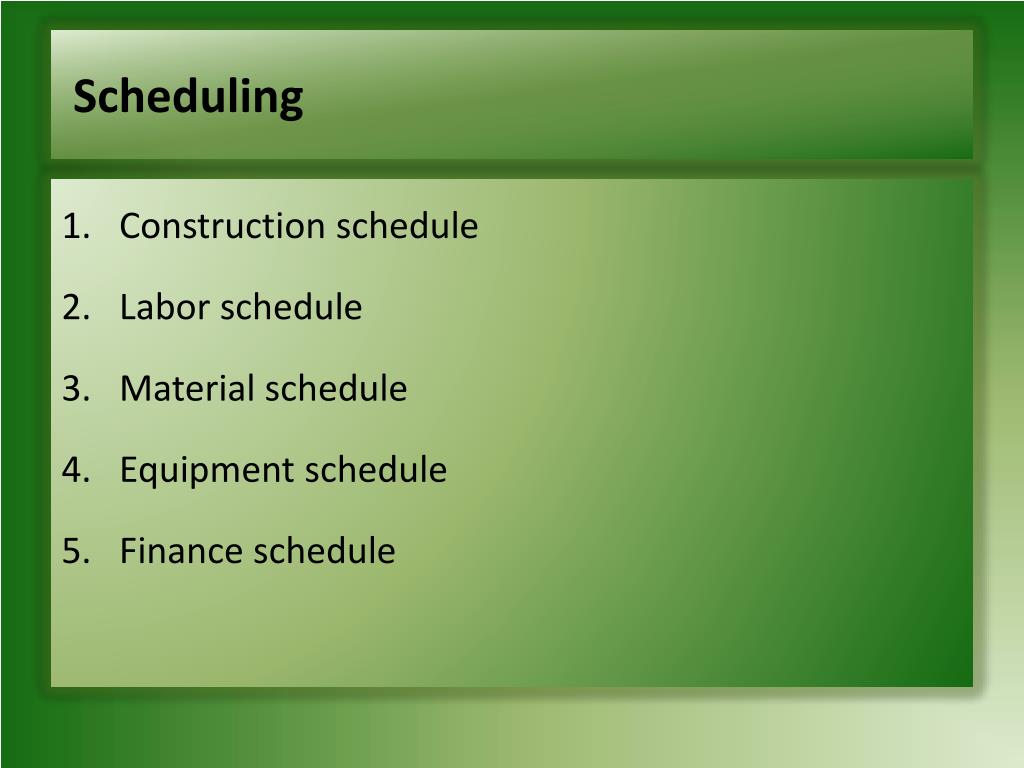 Scheduling

1. Construction schedule
2. Labor schedule
3. Material schedule
4. Equipment schedule
5. Finance schedule